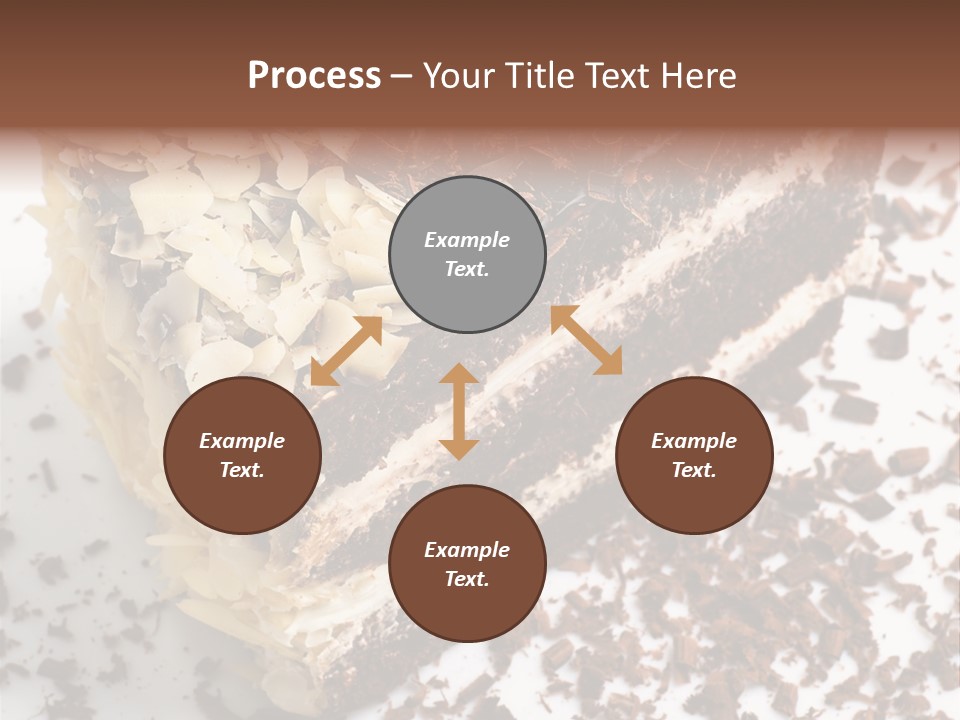 Process – Your Title Text Here

Example Text.

Example Text.

Example Text.

Example Text.